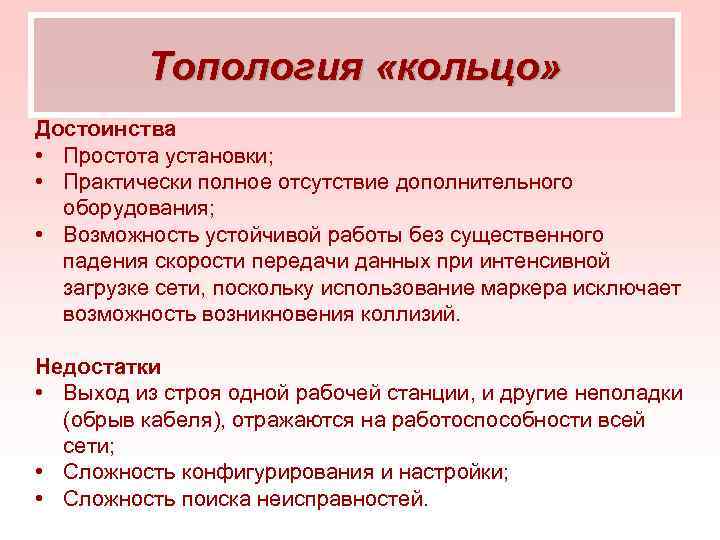 Топология «кольцо»

Достоинства
• Простота установки;
• Практически полное отсутствие дополнительного оборудования;
• Возможность устойчивой работы без существенного падения скорости передачи данных при интенсивной загрузке сети, поскольку использование маркера исключает возможность возникновения коллизий.

Недостатки
• Выход из строя одной рабочей станции, и другие неполадки (обрыв кабеля), отражаются на работоспособности всей сети;
• Сложность конфигурирования и настройки;
• Сложность поиска неисправностей.